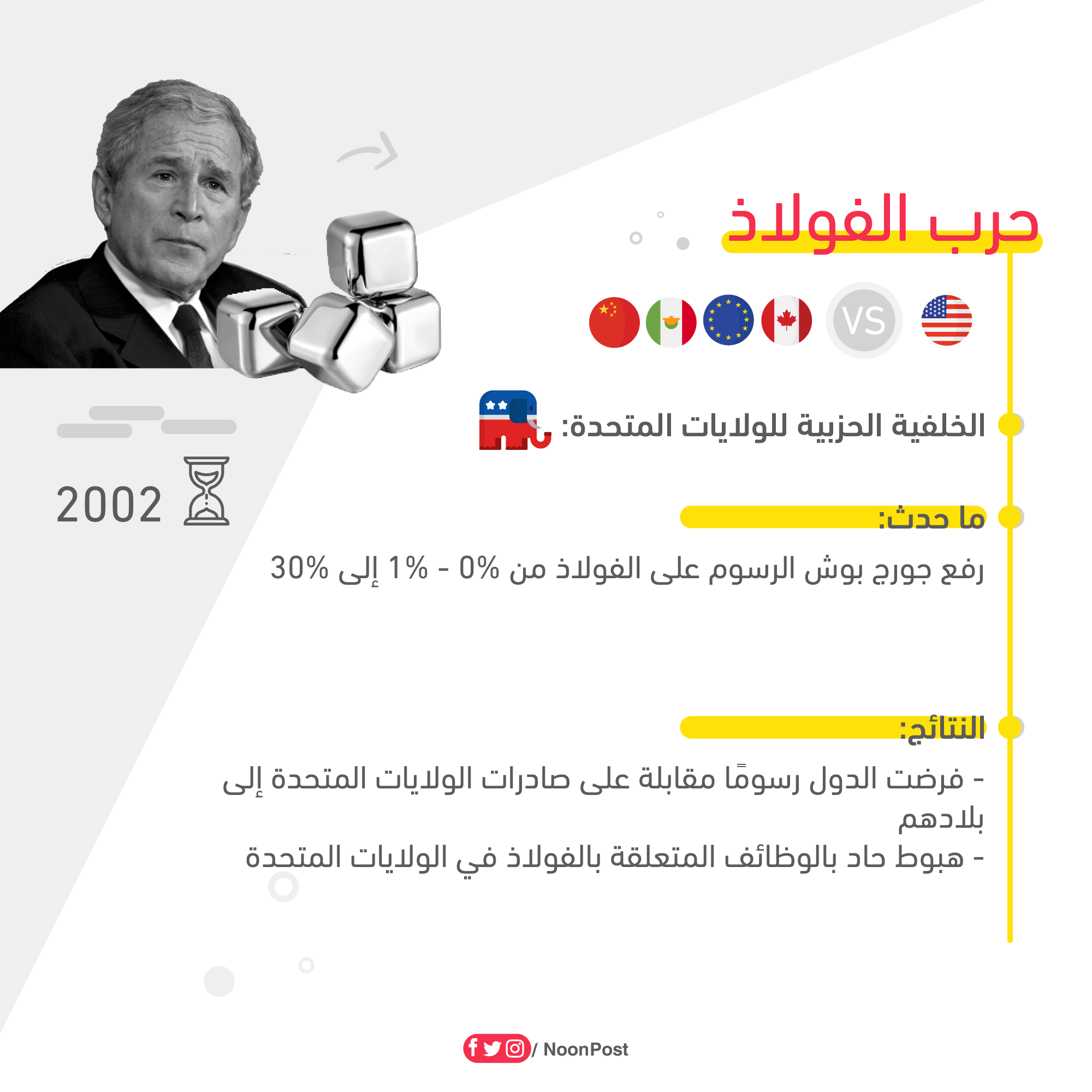 حرب الفولاذ

VS

الخلفية الحزبية للولايات المتحدة:

2002

ما حدث:

رفع جورج بوش الرسوم على الفولاذ من 0% - 1% إلى 30%

النتائج:

- فرضت الدول رسومًا مقابلة على صادرات الولايات المتحدة إلى بلادهم
- هبوط حاد بالوظائف المتعلقة بالفولاذ في الولايات المتحدة

/ NoonPost